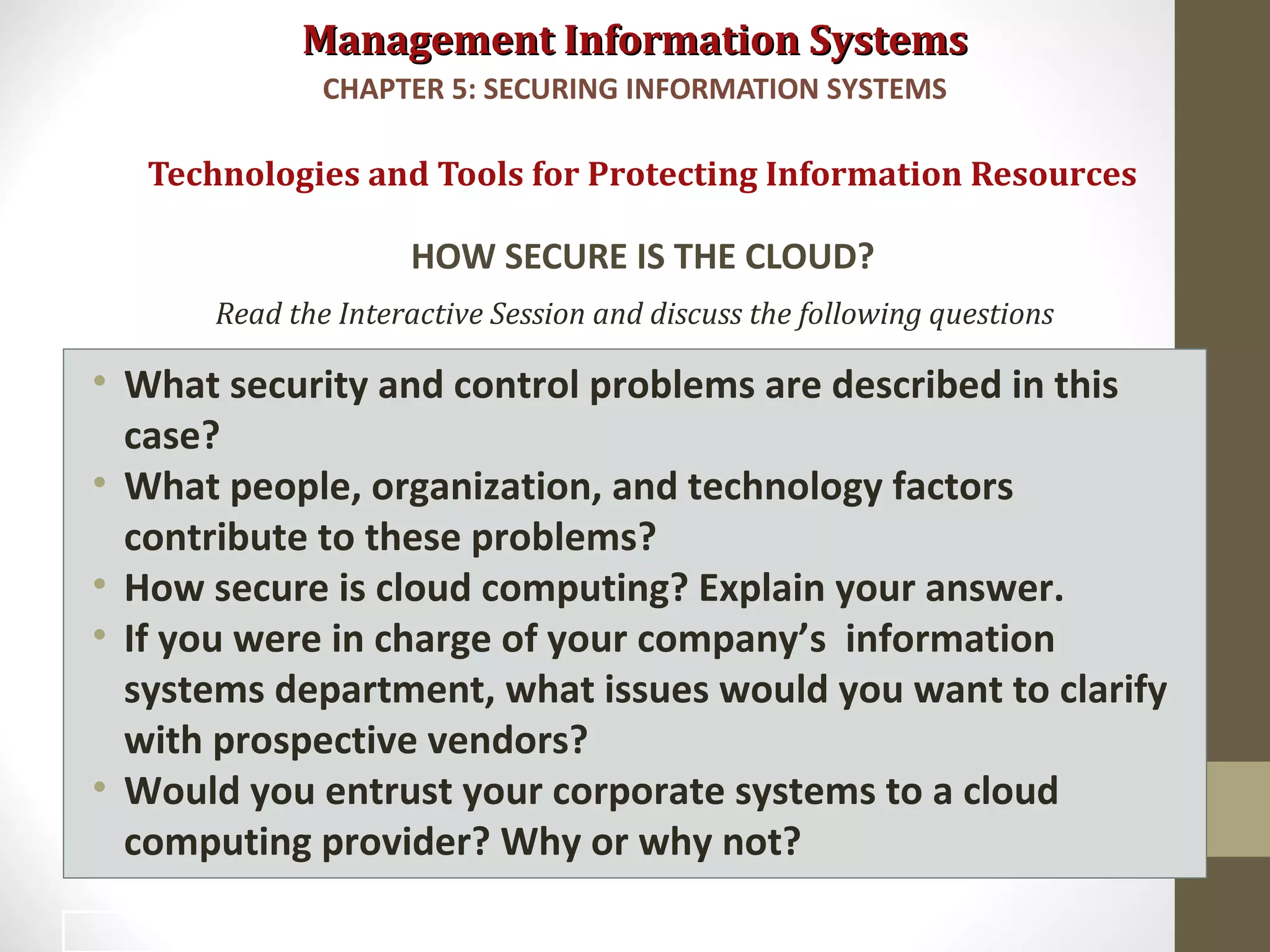 Management Information Systems

CHAPTER 5: SECURING INFORMATION SYSTEMS

Technologies and Tools for Protecting Information Resources

HOW SECURE IS THE CLOUD?

Read the Interactive Session and discuss the following questions

• What security and control problems are described in this case?
• What people, organization, and technology factors contribute to these problems?
• How secure is cloud computing? Explain your answer.
• If you were in charge of your company's information systems department, what issues would you want to clarify with prospective vendors?
• Would you entrust your corporate systems to a cloud computing provider? Why or why not?